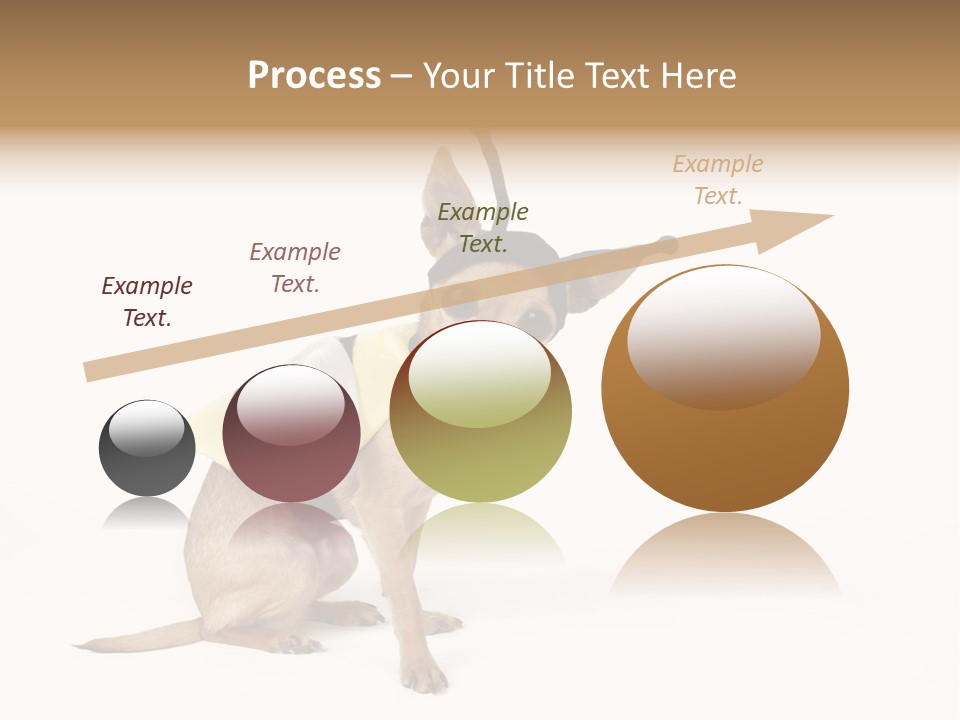 Process – Your Title Text Here

Example Text.

Example Text.

Example Text.

Example Text.